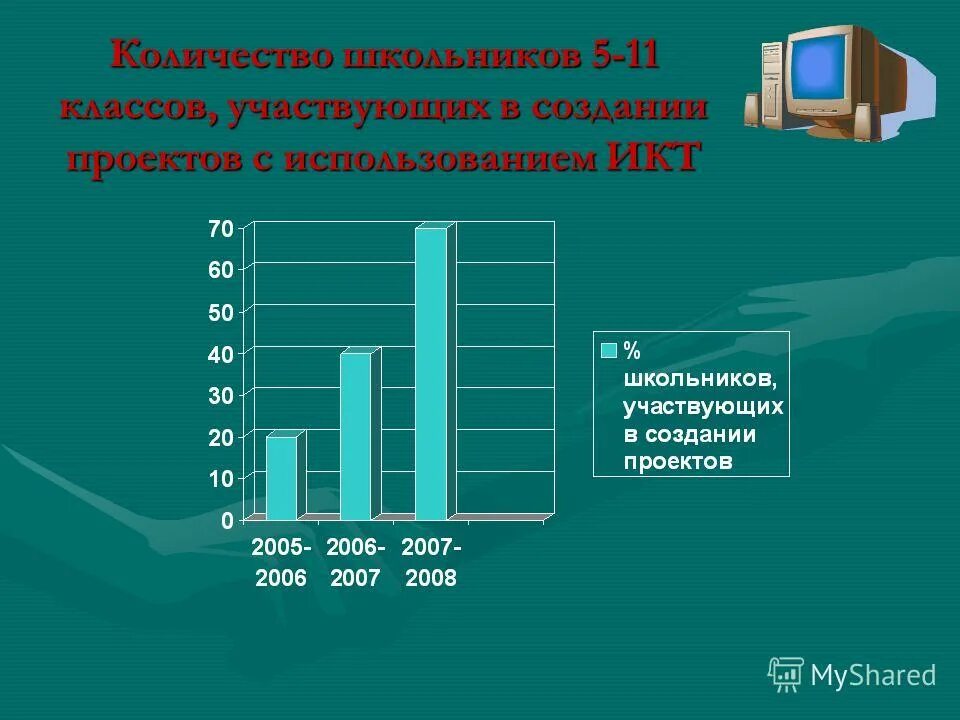 Количество школьников 5-11 классов, участвующих в создании проектов с использованием ИКТ

70
60
50
40
30
20
10
0

2005-2006
2006-2007
2007-2008

% школьников, участвующих в создании проектов

MyShared